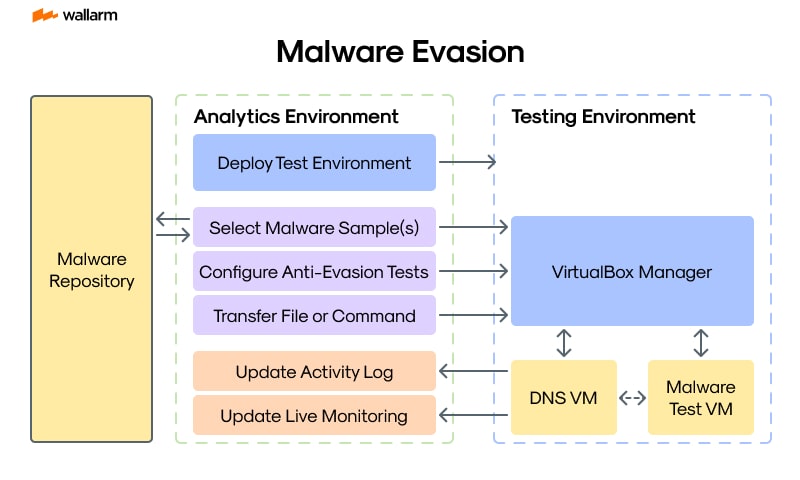 wallarm

Malware Evasion

Malware Repository

Analytics Environment

Deploy Test Environment

Select Malware Sample(s)

Configure Anti-Evasion Tests

Transfer File or Command

Update Activity Log

Update Live Monitoring

Testing Environment

VirtualBox Manager

DNS VM

Malware Test VM